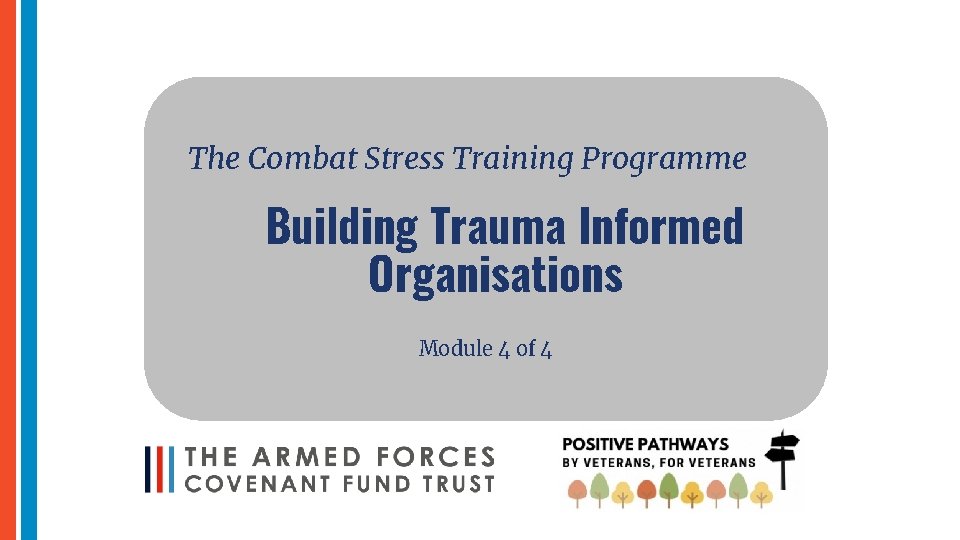 The Combat Stress Training Programme

Building Trauma Informed Organisations

Module 4 of 4

THE ARMED FORCES COVENANT FUND TRUST

POSITIVE PATHWAYS
BY VETERANS, FOR VETERANS